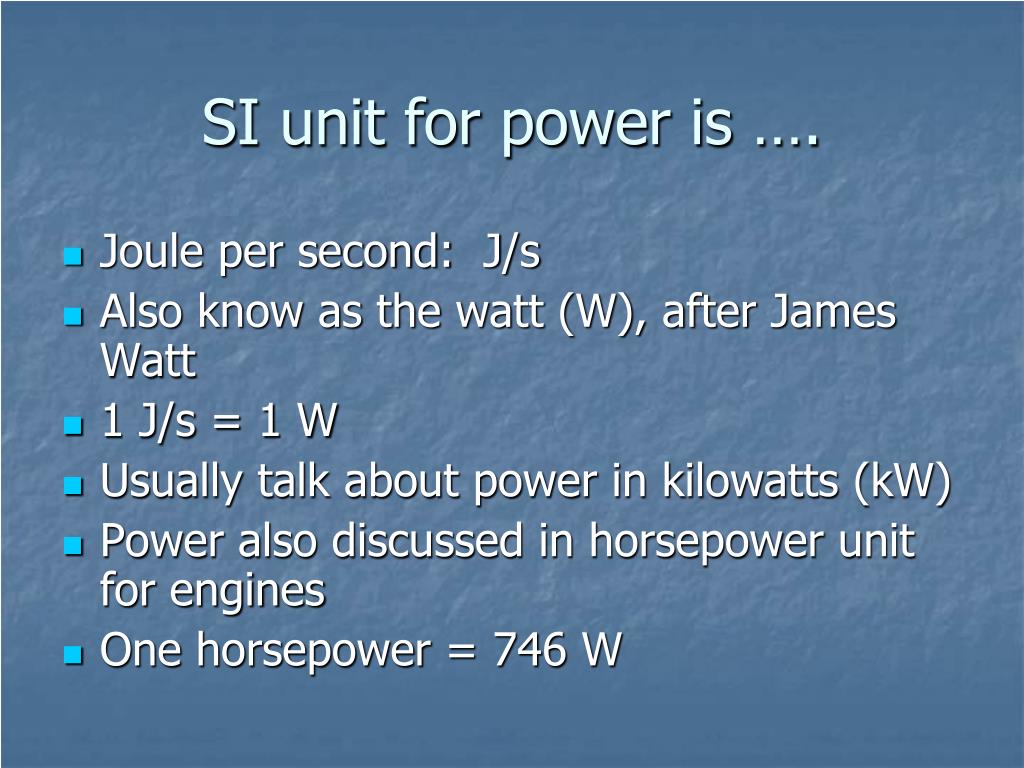 SI unit for power is ….

- Joule per second:  J/s
- Also know as the watt (W), after James Watt
- 1 J/s = 1 W
- Usually talk about power in kilowatts (kW)
- Power also discussed in horsepower unit for engines
- One horsepower = 746 W